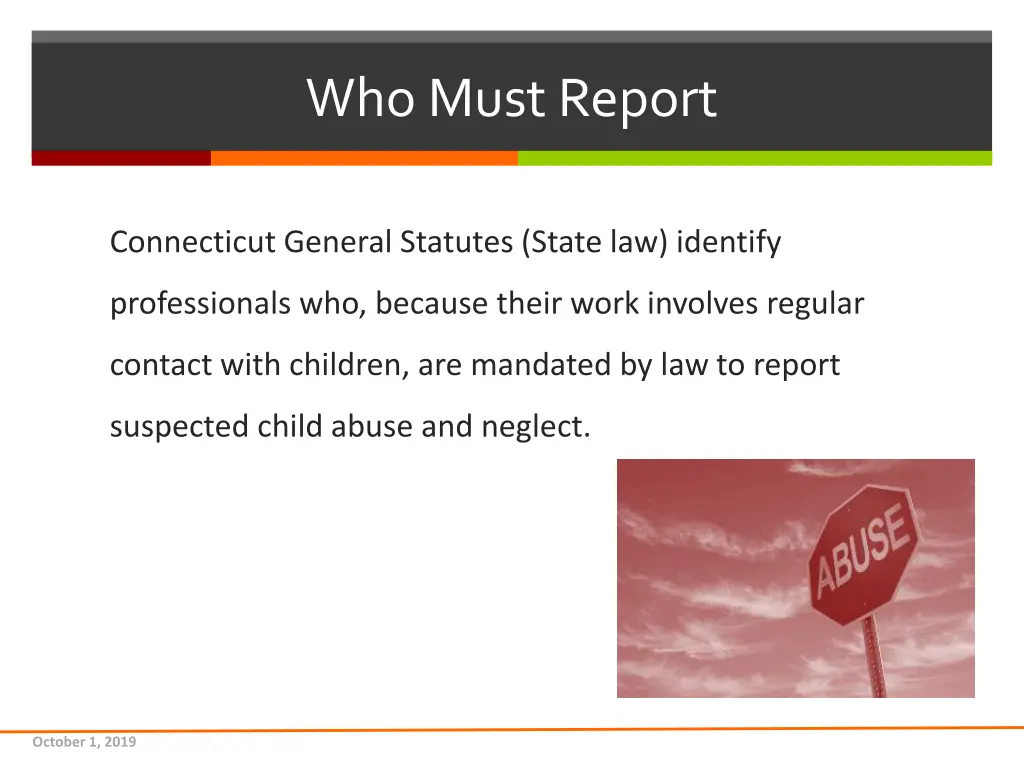 Who Must Report

Connecticut General Statutes (State law) identify professionals who, because their work involves regular contact with children, are mandated by law to report suspected child abuse and neglect.

ABUSE

October 1, 2019